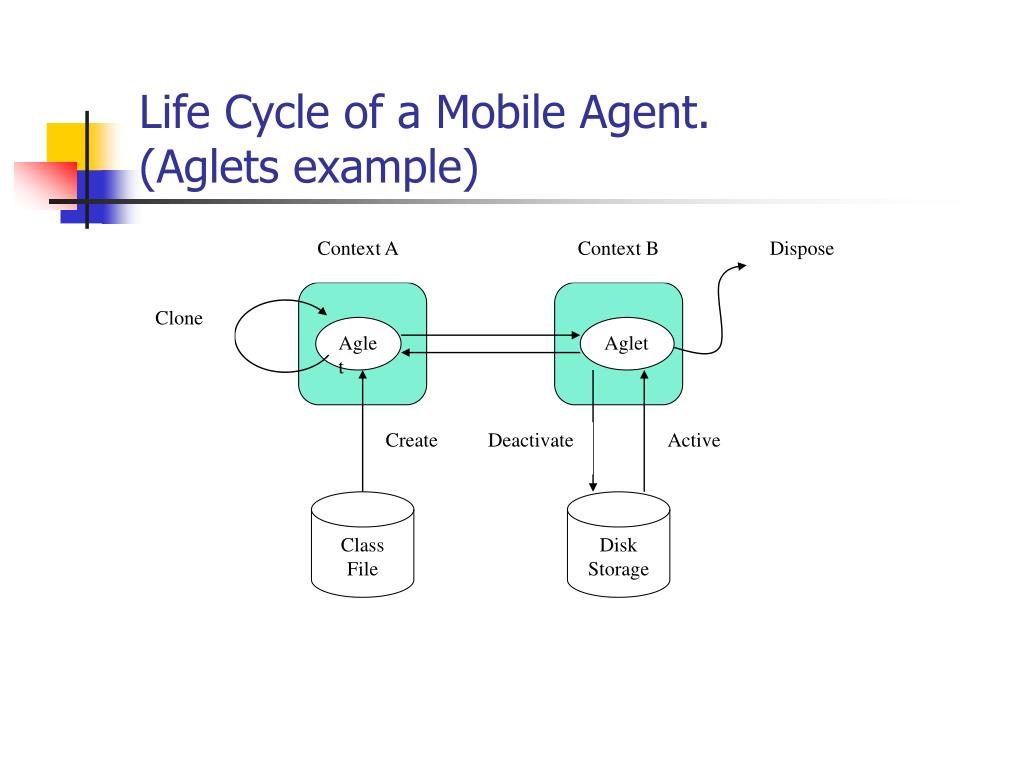 Life Cycle of a Mobile Agent. (Aglets example)

Context A

Context B

Dispose

Clone

Agle t

Aglet

Create

Deactivate

Active

Class File

Disk Storage